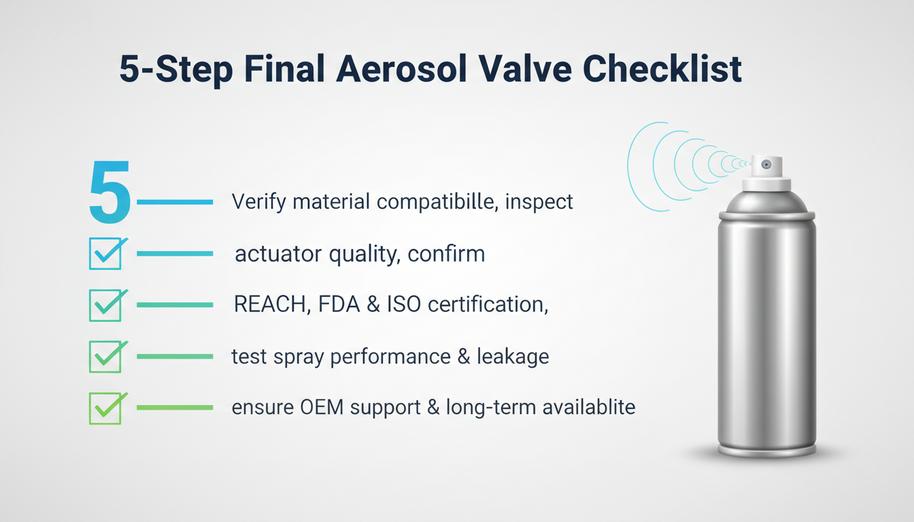 5-Step Final Aerosol Valve Checklist

5 Verify material compatibille, inspect

actuator quality, confirm

REACH, FDA & ISO certification,

test spray performance & leakage

ensure OEM support & long-term availablite